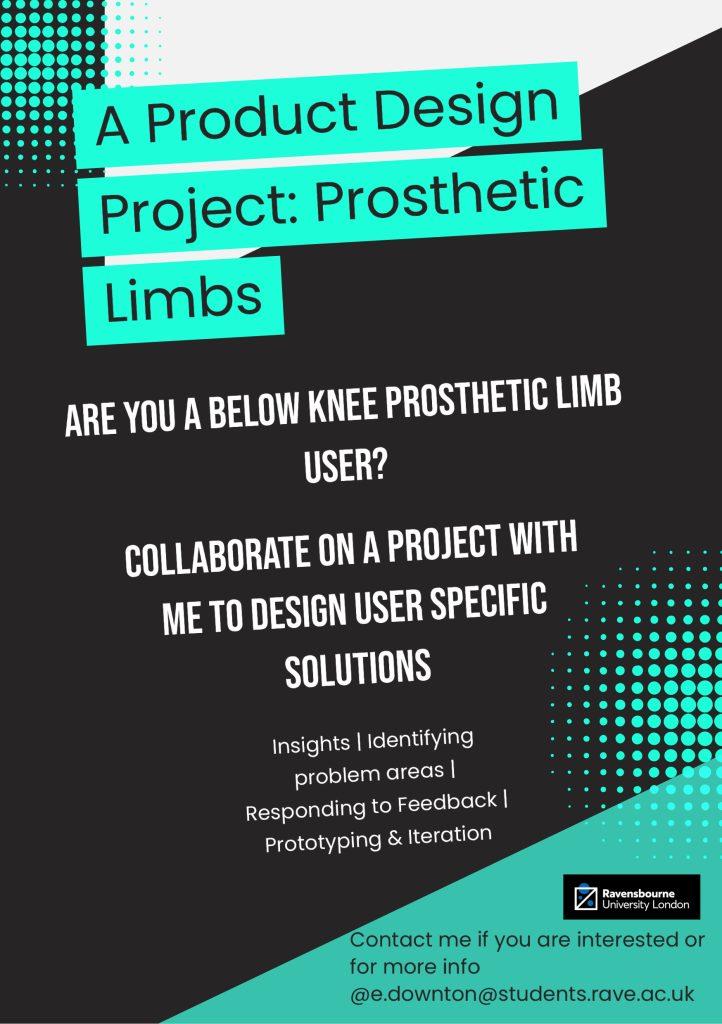 A Product Design Project: Prosthetic Limbs

ARE YOU A BELOW KNEE PROSTHETIC LIMB USER?

COLLABORATE ON A PROJECT WITH ME TO DESIGN USER SPECIFIC SOLUTIONS

Insights | Identifying problem areas | Responding to Feedback | Prototyping & Iteration

Ravensbourne University London

Contact me if you are interested or for more info @e.downton@students.rave.ac.uk